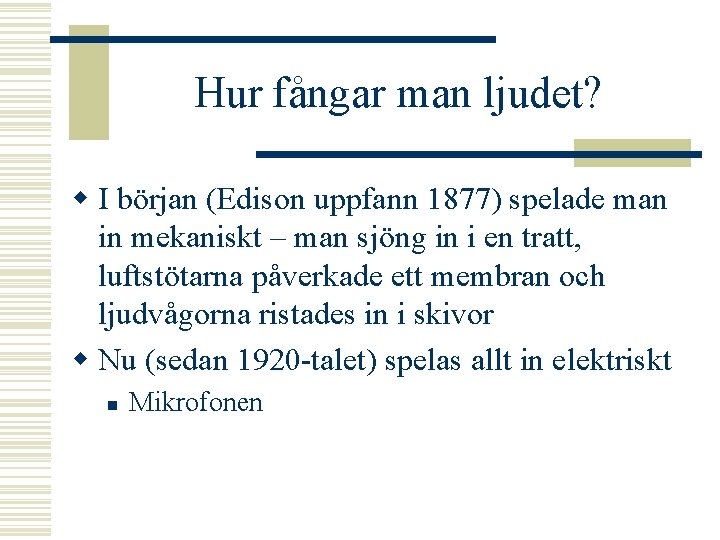 Hur fångar man ljudet?

I början (Edison uppfann 1877) spelade man in mekaniskt – man sjöng in i en tratt, luftstötarna påverkade ett membran och ljudvågorna ristades in i skivor

Nu (sedan 1920-talet) spelas allt in elektriskt

Mikrofonen